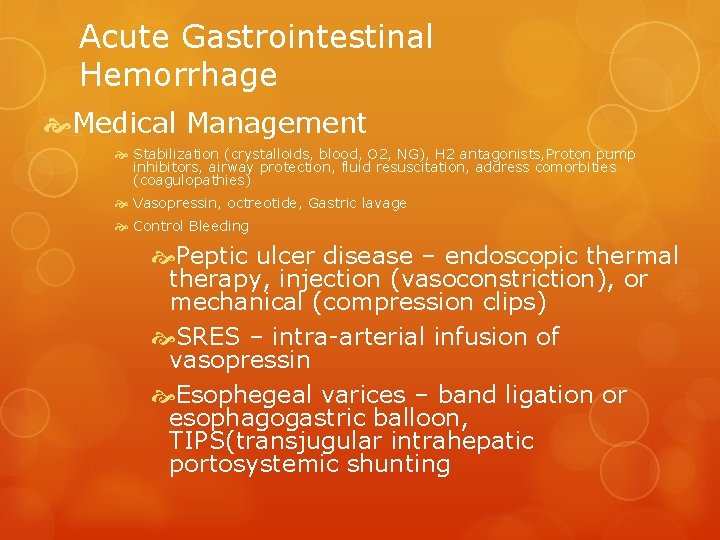 Acute Gastrointestinal Hemorrhage

Medical Management

Stabilization (crystalloids, blood, O2, NG), H2 antagonists,Proton pump inhibitors, airway protection, fluid resuscitation, address comorbities (coagulopathies)

Vasopressin, octreotide, Gastric lavage

Control Bleeding

Peptic ulcer disease – endoscopic thermal therapy, injection (vasoconstriction), or mechanical (compression clips)

SRES – intra-arterial infusion of vasopressin

Esophegeal varices – band ligation or esophagogastric balloon, TIPS(transjugular intrahepatic portosystemic shunting